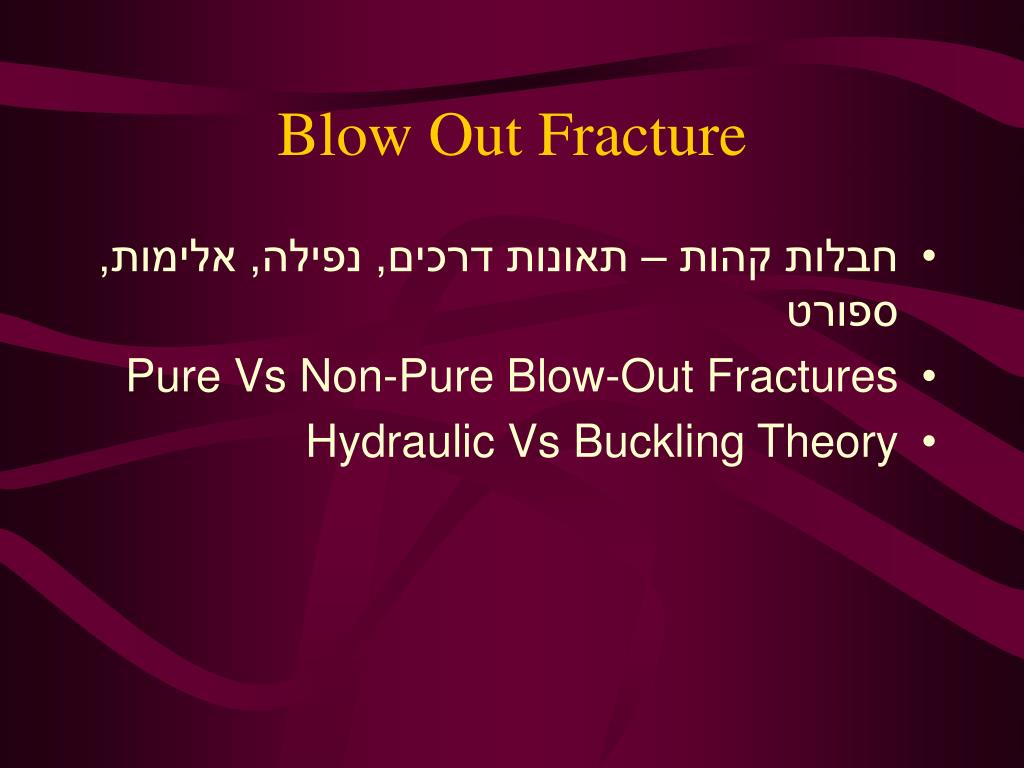 Blow Out Fracture

• חבלות קהות – תאונות דרכים, נפילה, אלימות, ספורט
• Pure Vs Non-Pure Blow-Out Fractures
• Hydraulic Vs Buckling Theory